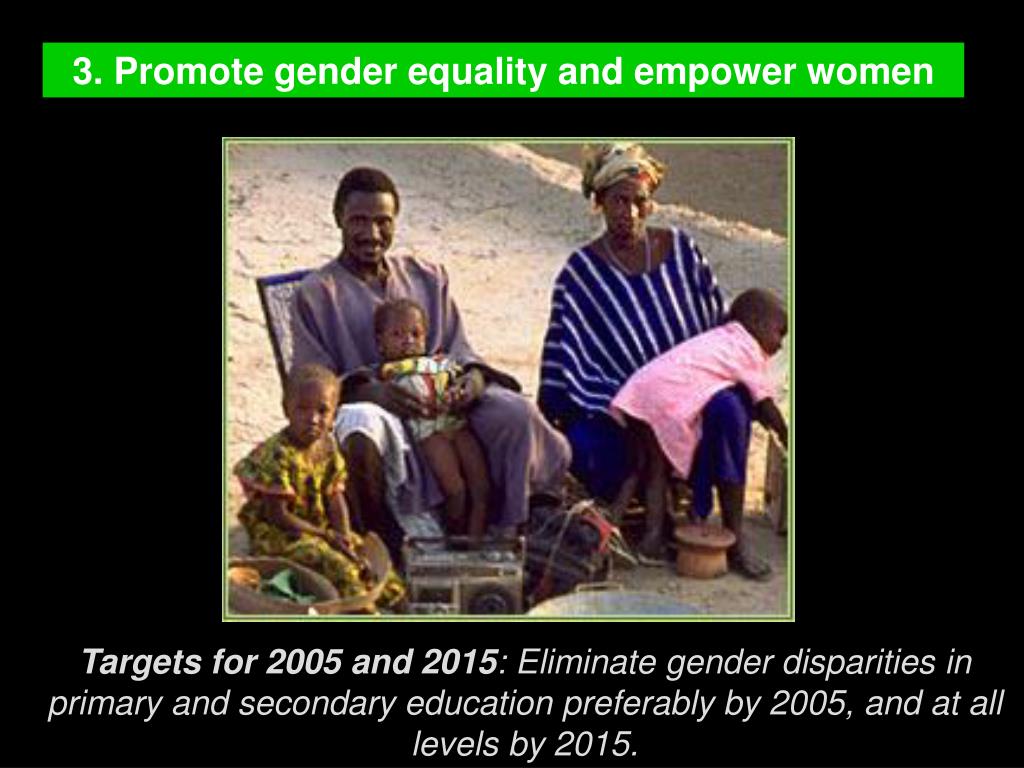 3. Promote gender equality and empower women

Targets for 2005 and 2015: Eliminate gender disparities in primary and secondary education preferably by 2005, and at all levels by 2015.